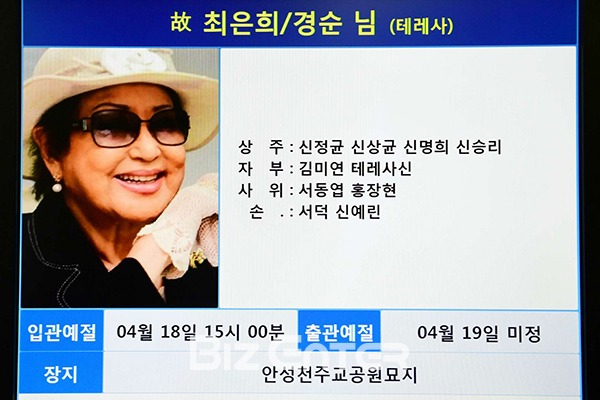 故 최은희/경순 님 (테레사)

상 주 : 신정균 신상균 신명희 신승리
자 부 : 김미연 테레사신
사 위 : 서동엽 홍장현
손 . : 서덕 신예린

| 입관예절 | 04월 18일 15시 00분 | 출관예절 | 04월 19일 미정 |
|---|---|---|---|
| 장지 | 안성천주교공원묘지 | | |

BIZ ENTER